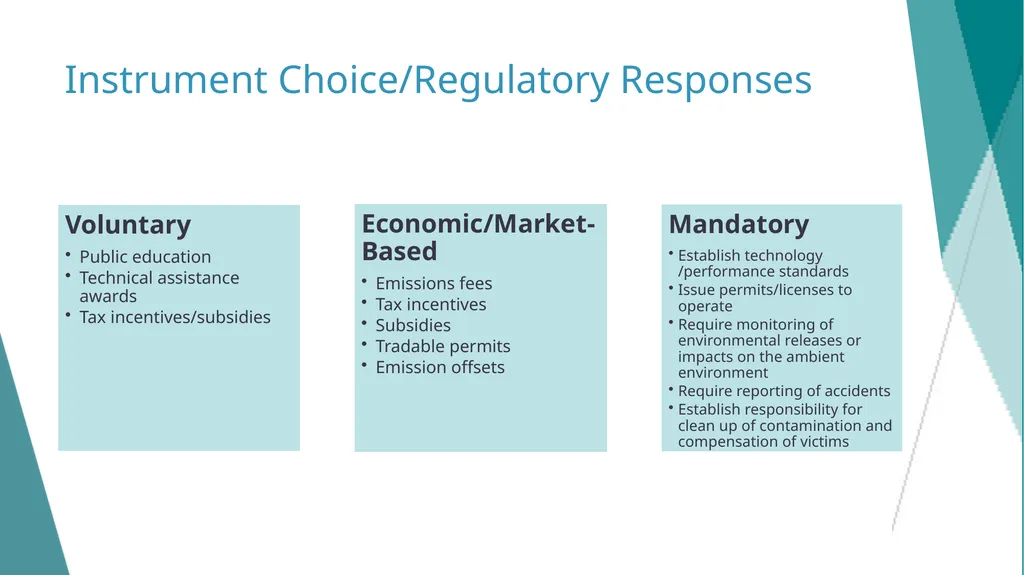 Instrument Choice/Regulatory Responses

Voluntary
• Public education
• Technical assistance awards
• Tax incentives/subsidies

Economic/Market-Based
• Emissions fees
• Tax incentives
• Subsidies
• Tradable permits
• Emission offsets

Mandatory
• Establish technology /performance standards
• Issue permits/licenses to operate
• Require monitoring of environmental releases or impacts on the ambient environment
• Require reporting of accidents
• Establish responsibility for clean up of contamination and compensation of victims